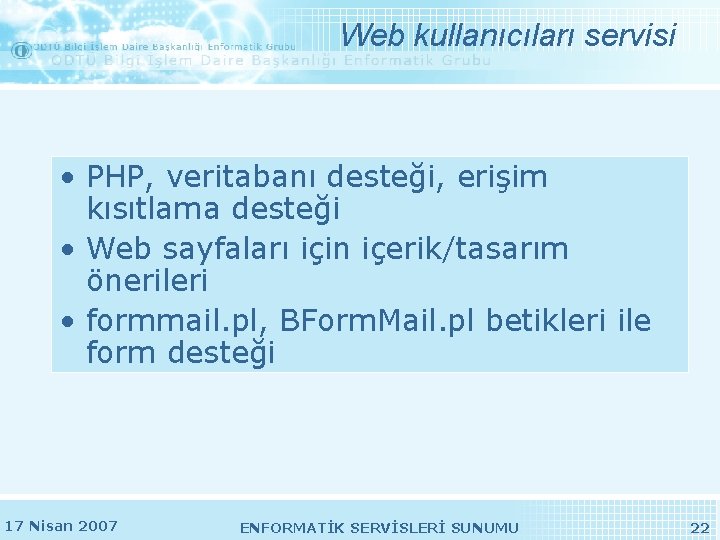 ODTÜ Bilgi İşlem Daire Başkanlığı Enformatik Grubu
ODTÜ Bilgi İşlem Daire Başkanlığı Enformatik Grubu

Web kullanıcıları servisi

• PHP, veritabanı desteği, erişim kısıtlama desteği
• Web sayfaları için içerik/tasarım önerileri
• formmail.pl, BFormMail.pl betikleri ile form desteği

17 Nisan 2007

ENFORMATİK SERVİSLERİ SUNUMU

22